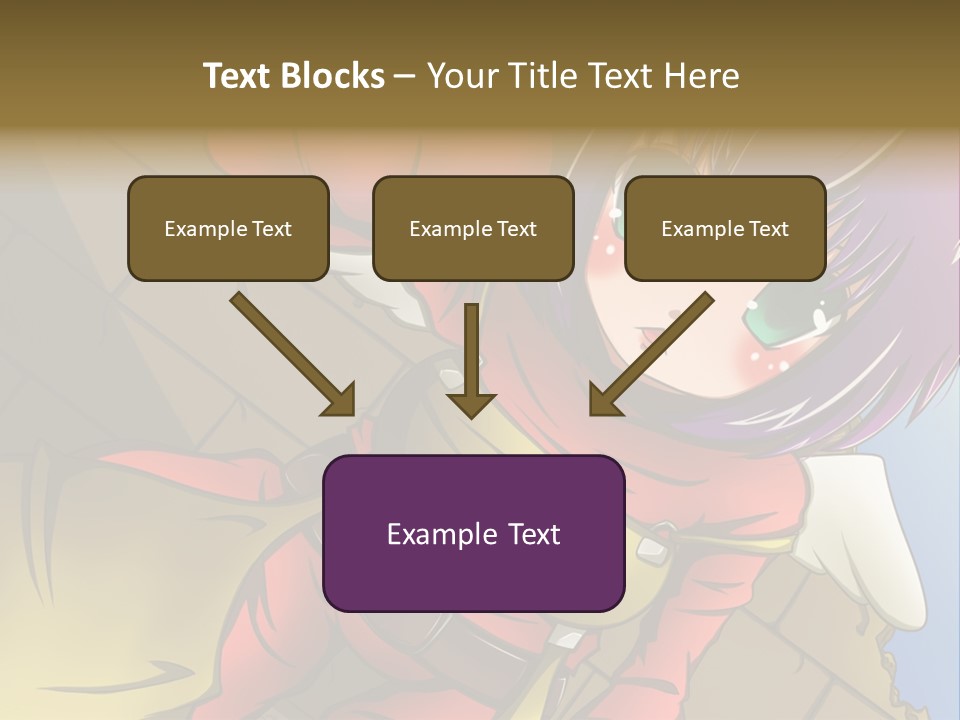 Text Blocks – Your Title Text Here

Example Text

Example Text

Example Text

Example Text